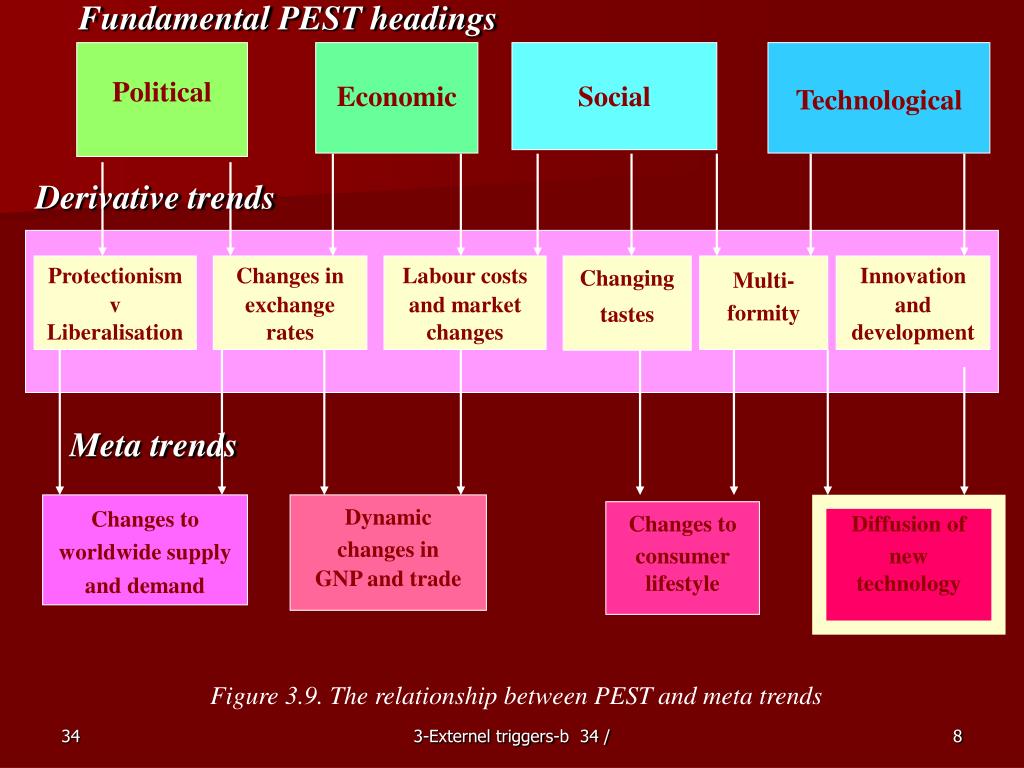 Fundamental PEST headings

Political

Economic

Social

Technological

Derivative trends

Protectionism v Liberalisation

Changes in exchange rates

Labour costs and market changes

Changing tastes

Multi-formity

Innovation and development

Meta trends

Changes to worldwide supply and demand

Dynamic changes in GNP and trade

Changes to consumer lifestyle

Diffusion of new technology

Figure 3.9. The relationship between PEST and meta trends

34

3-Externel triggers-b 34 /

8